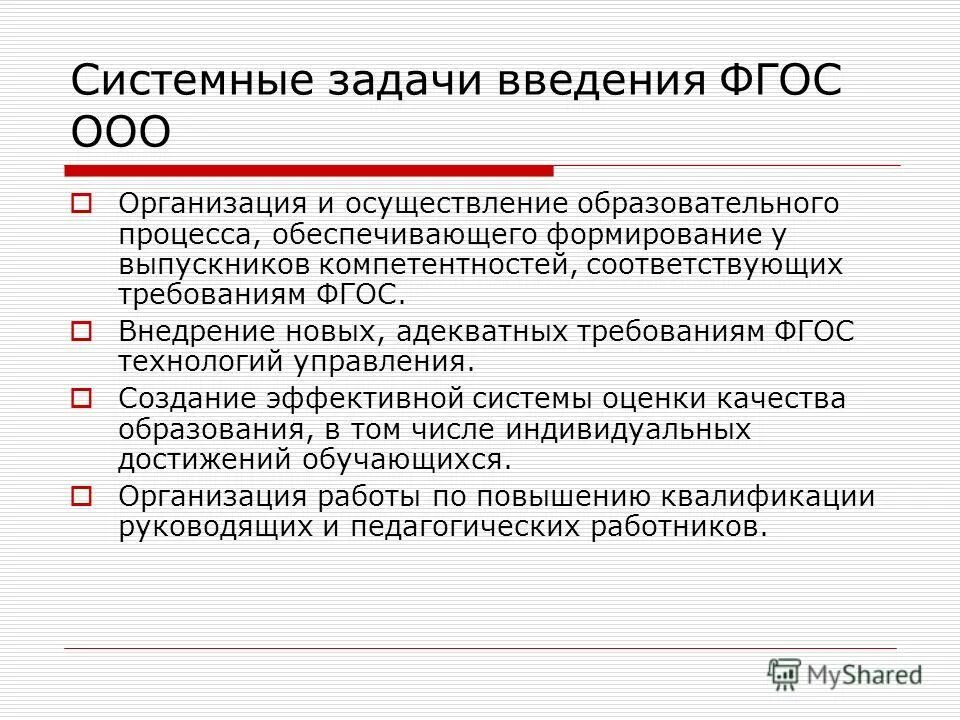 Системные задачи введения ФГОС ООО

Организация и осуществление образовательного процесса, обеспечивающего формирование у выпускников компетентностей, соответствующих требованиям ФГОС.

Внедрение новых, адекватных требованиям ФГОС технологий управления.

Создание эффективной системы оценки качества образования, в том числе индивидуальных достижений обучающихся.

Организация работы по повышению квалификации руководящих и педагогических работников.

MyShared